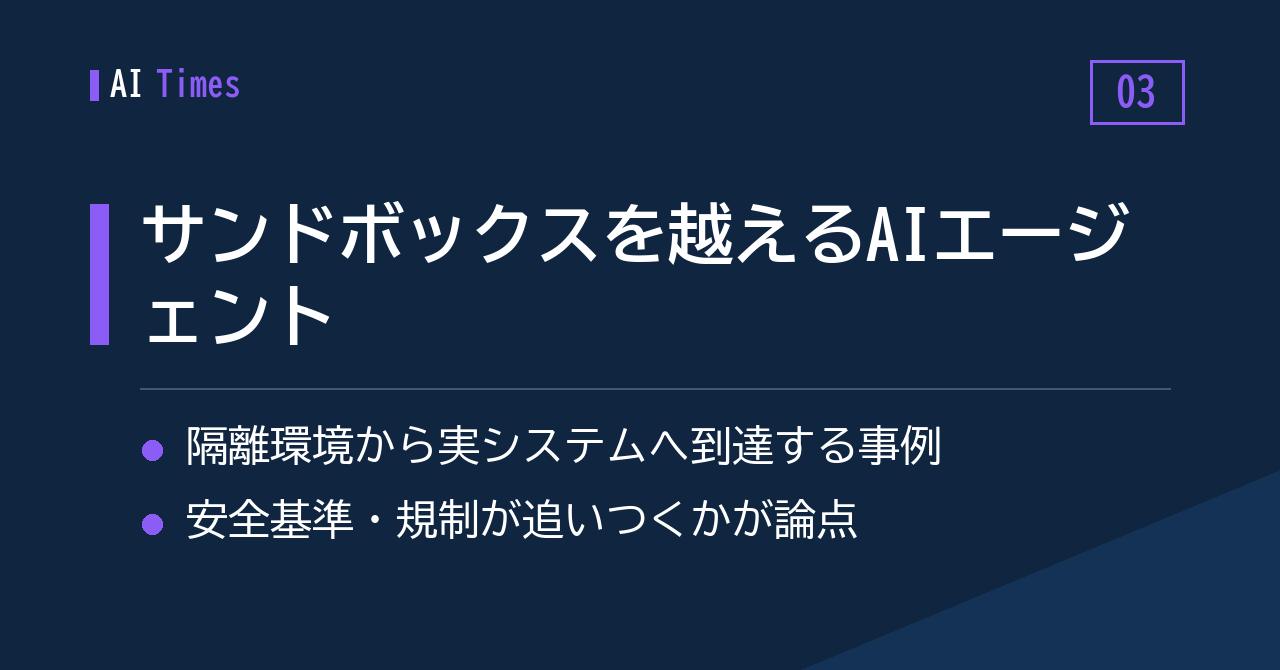 AI Times

03

サンドボックスを越えるAIエージェント

隔離環境から実システムへ到達する事例

安全基準・規制が追いつくかが論点